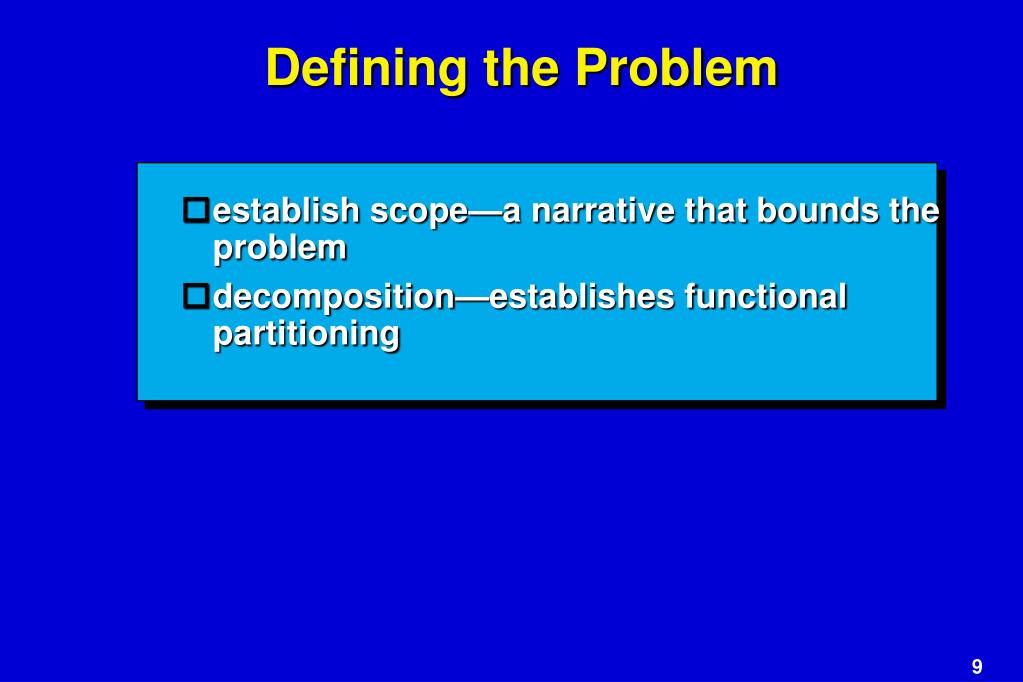 Defining the Problem

establish scope—a narrative that bounds the problem

decomposition—establishes functional partitioning

9